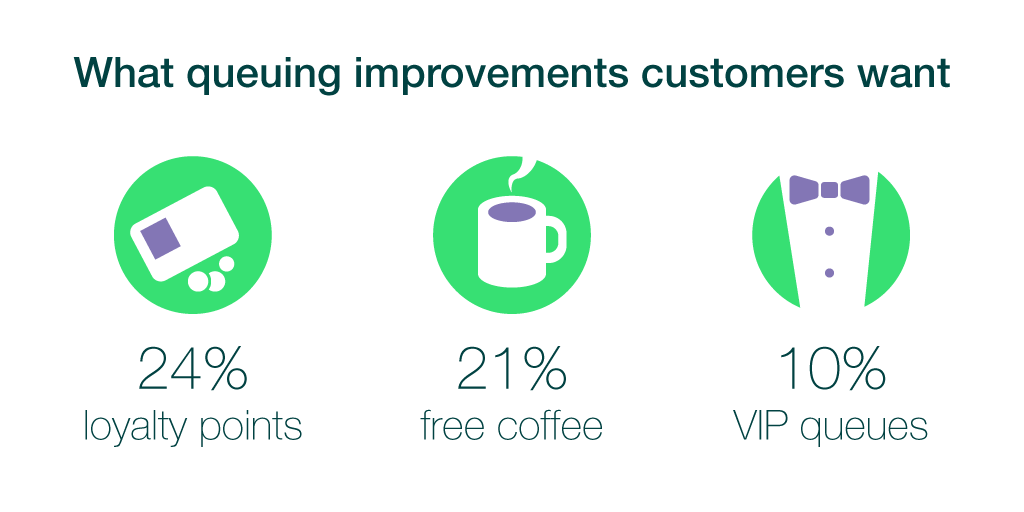 What queuing improvements customers want

24%
loyalty points

21%
free coffee

10%
VIP queues